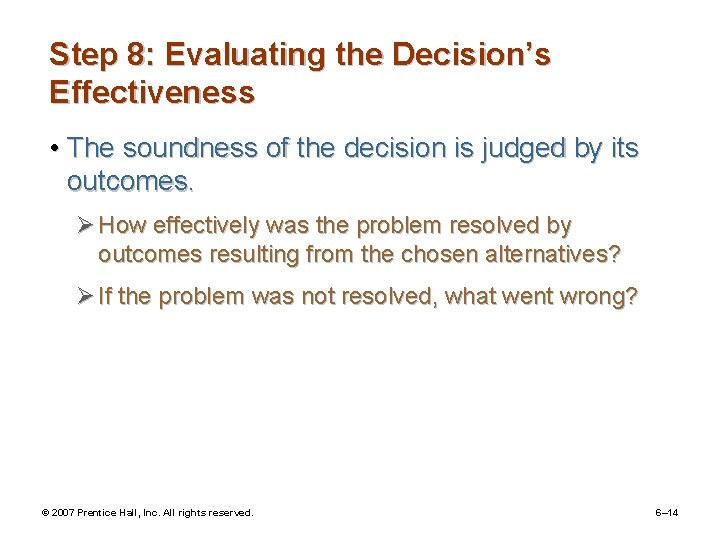 Step 8: Evaluating the Decision’s Effectiveness

• The soundness of the decision is judged by its outcomes.

➢ How effectively was the problem resolved by outcomes resulting from the chosen alternatives?

➢ If the problem was not resolved, what went wrong?

© 2007 Prentice Hall, Inc. All rights reserved.

6–14